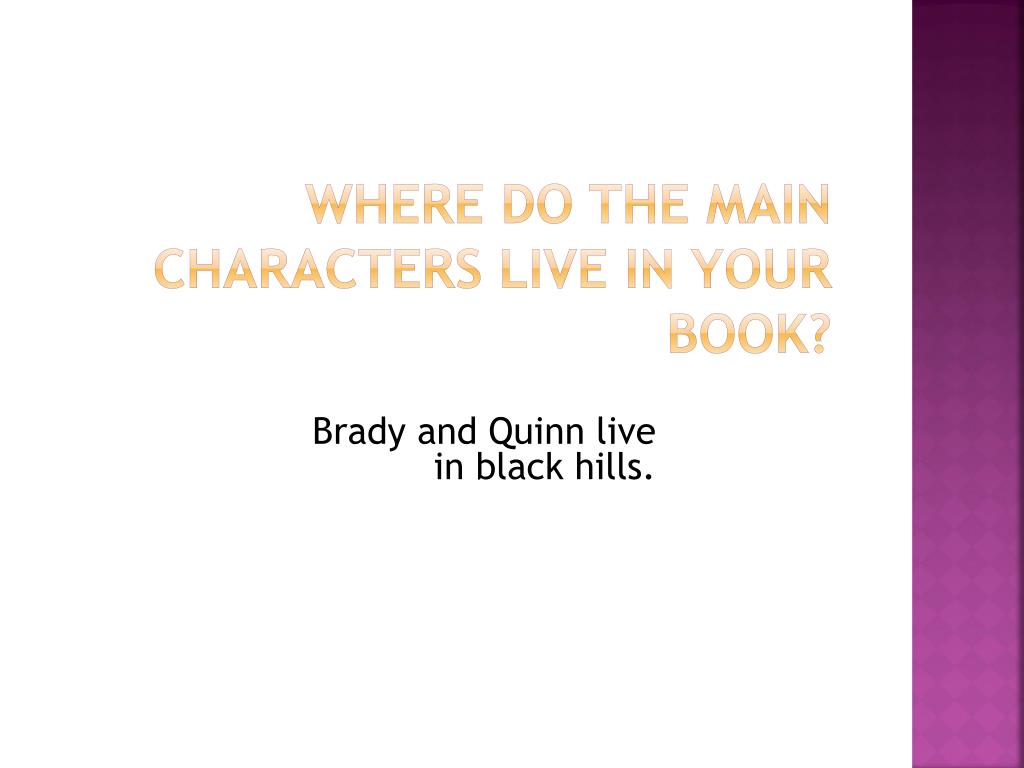 WHERE DO THE MAIN CHARACTERS LIVE IN YOUR BOOK?

Brady and Quinn live in black hills.